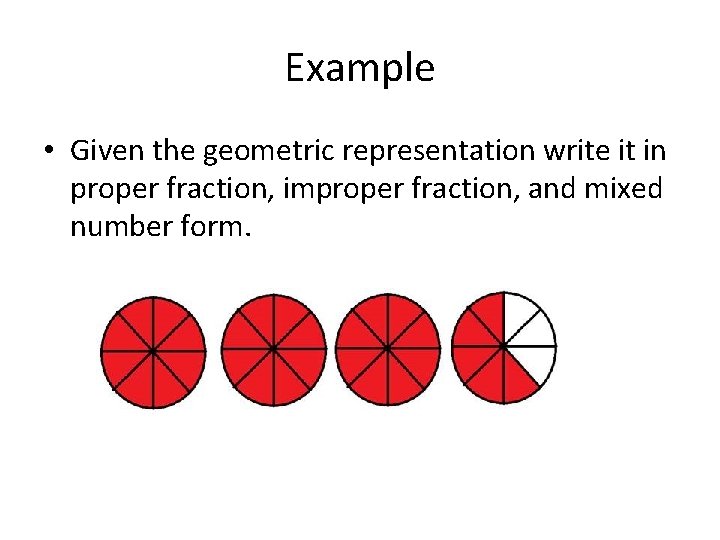 Example

• Given the geometric representation write it in proper fraction, improper fraction, and mixed number form.